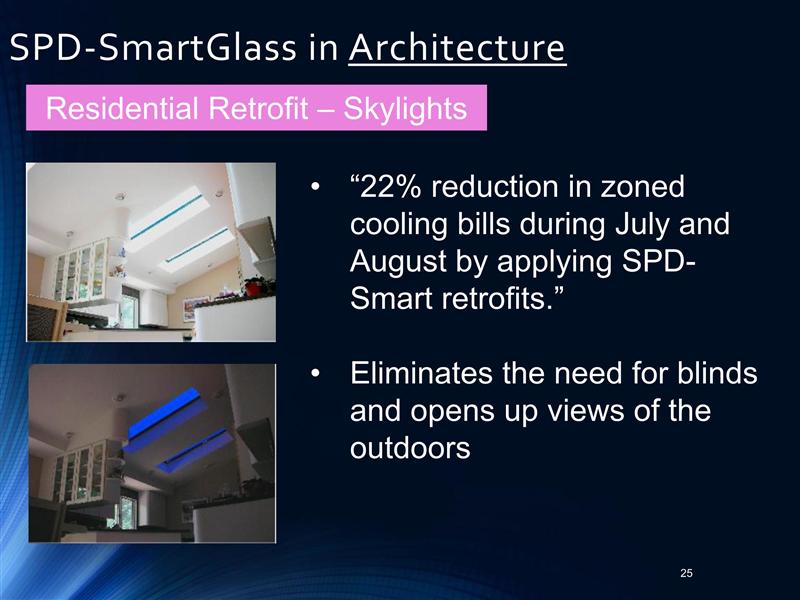 SPD-SmartGlass in Architecture

Residential Retrofit – Skylights

• “22% reduction in zoned cooling bills during July and August by applying SPD-Smart retrofits.”

• Eliminates the need for blinds and opens up views of the outdoors

25